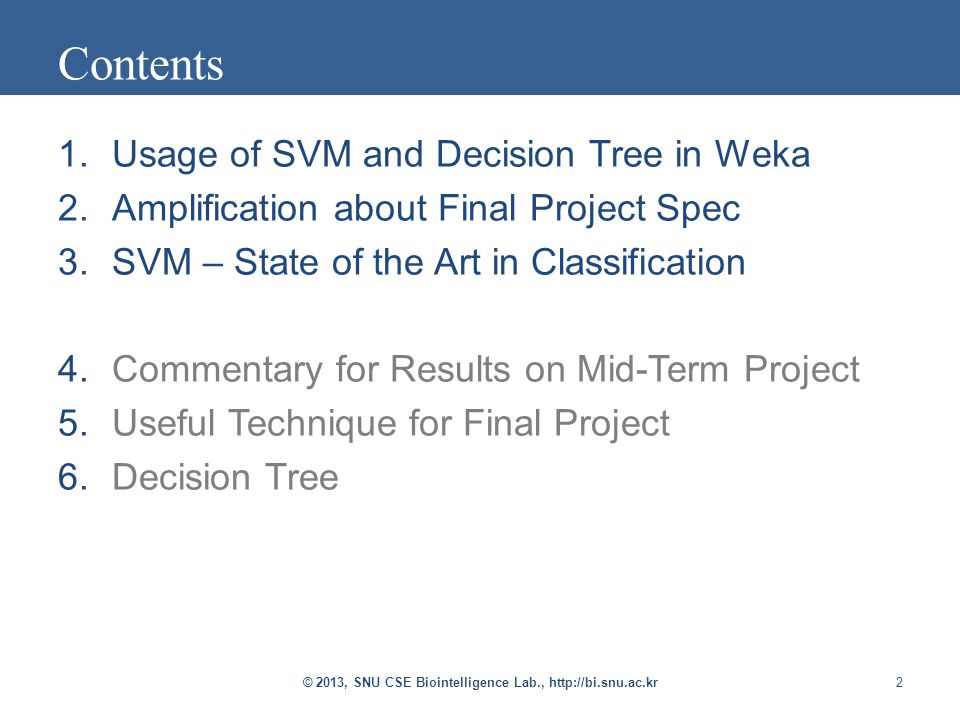 Contents

1. Usage of SVM and Decision Tree in Weka
2. Amplification about Final Project Spec
3. SVM – State of the Art in Classification

4. Commentary for Results on Mid-Term Project
5. Useful Technique for Final Project
6. Decision Tree

© 2013, SNU CSE Biointelligence Lab., http://bi.snu.ac.kr

2